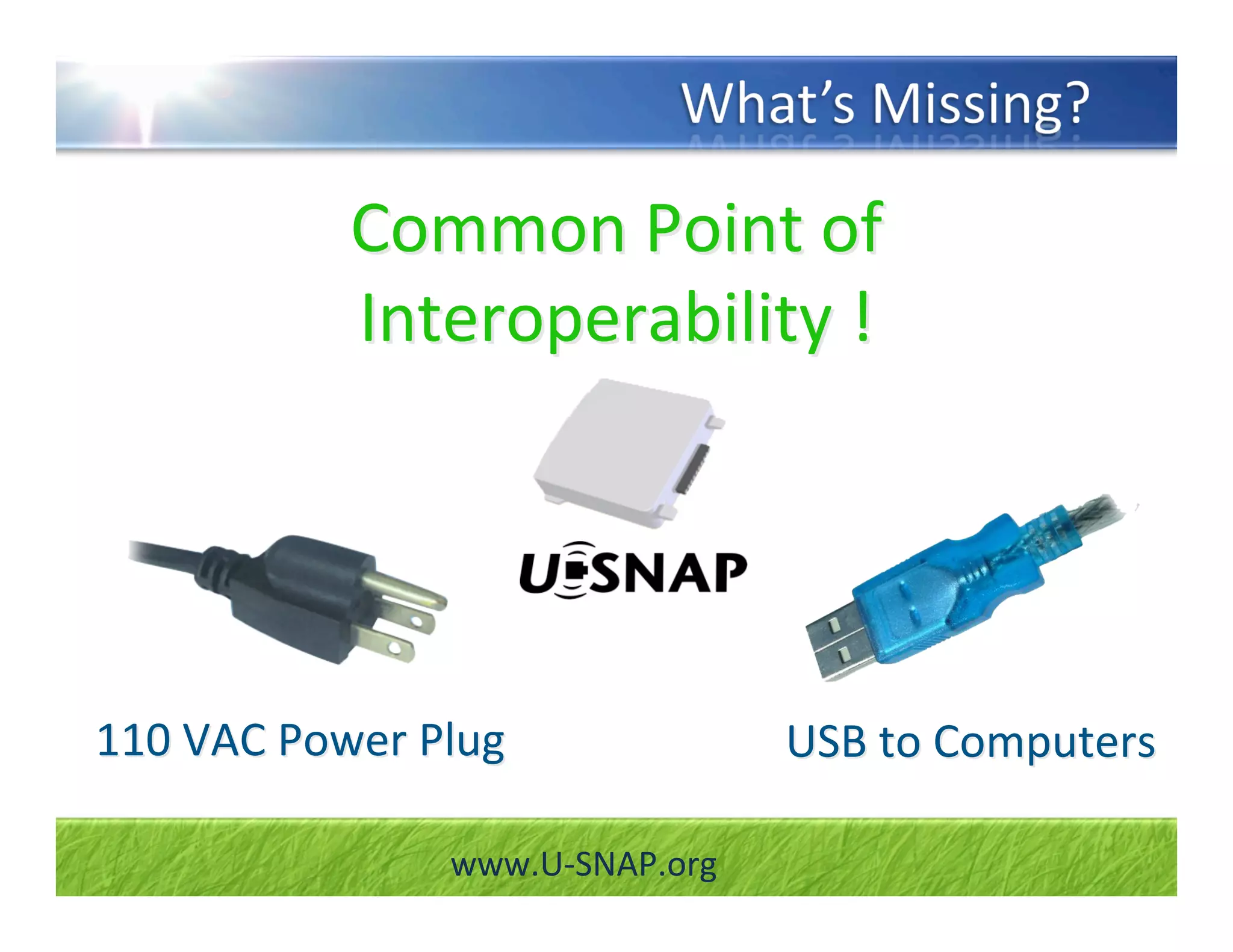 What's Missing?

Common Point of Interoperability !

U-SNAP

110 VAC Power Plug

USB to Computers

www.U-SNAP.org